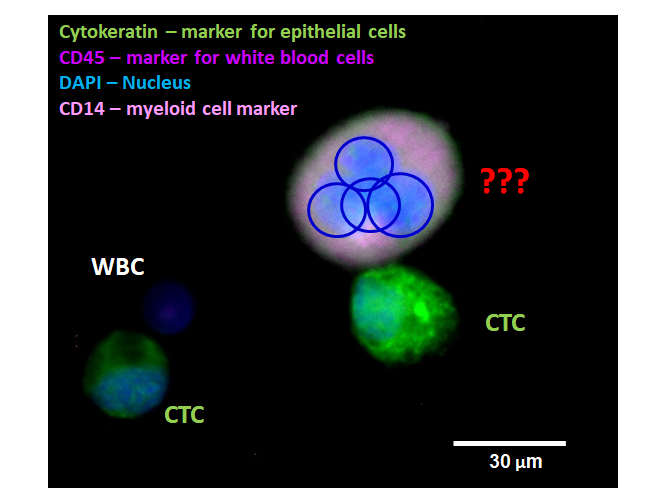 Cytokeratin – marker for epithelial cells
CD45 – marker for white blood cells
DAPI – Nucleus
CD14 – myeloid cell marker

???

WBC

CTC

CTC

30 μm